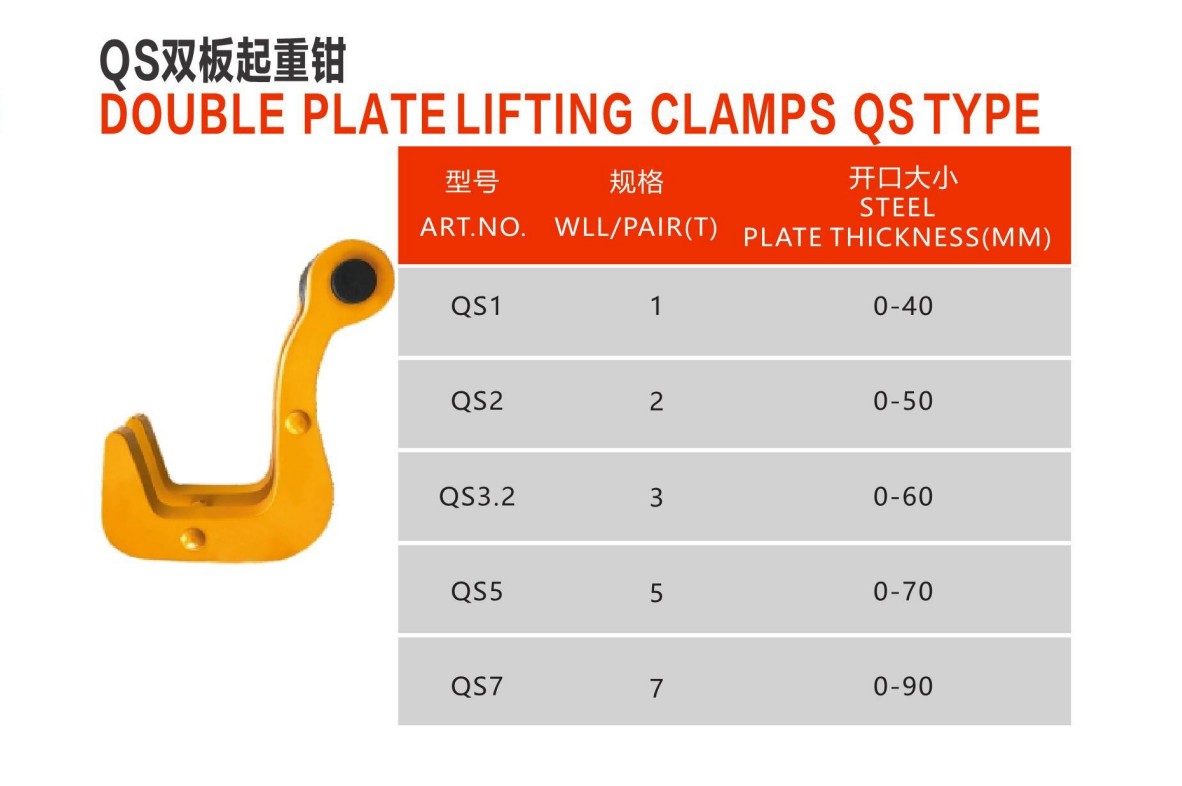 QS双板起重钳
DOUBLE PLATE LIFTING CLAMPS QS TYPE

| 型号 ART.NO. | 规格 WLL/PAIR(T) | 开口大小 STEEL PLATE THICKNESS(MM) |
|---|---|---|
| QS1 | 1 | 0-40 |
| QS2 | 2 | 0-50 |
| QS3.2 | 3 | 0-60 |
| QS5 | 5 | 0-70 |
| QS7 | 7 | 0-90 |